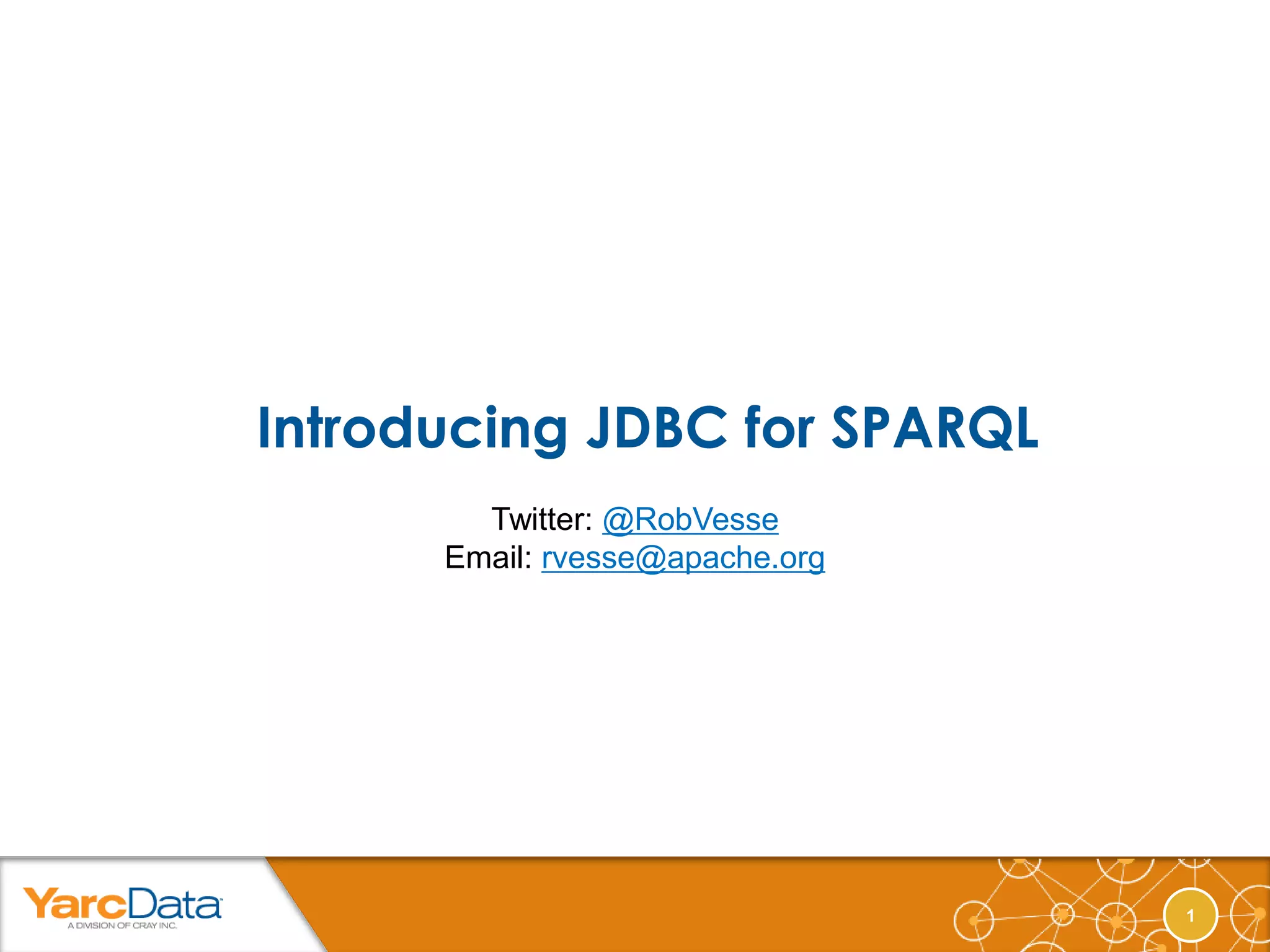 Introducing JDBC for SPARQL

Twitter: @RobVesse
Email: rvesse@apache.org

YarcData
A DIVISION OF CRAY INC.

1